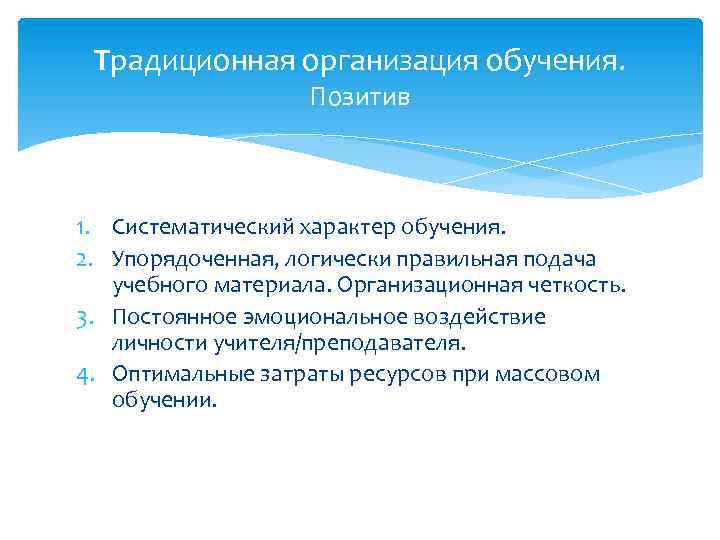 Традиционная организация обучения.
Позитив

1. Систематический характер обучения.
2. Упорядоченная, логически правильная подача учебного материала. Организационная четкость.
3. Постоянное эмоциональное воздействие личности учителя/преподавателя.
4. Оптимальные затраты ресурсов при массовом обучении.